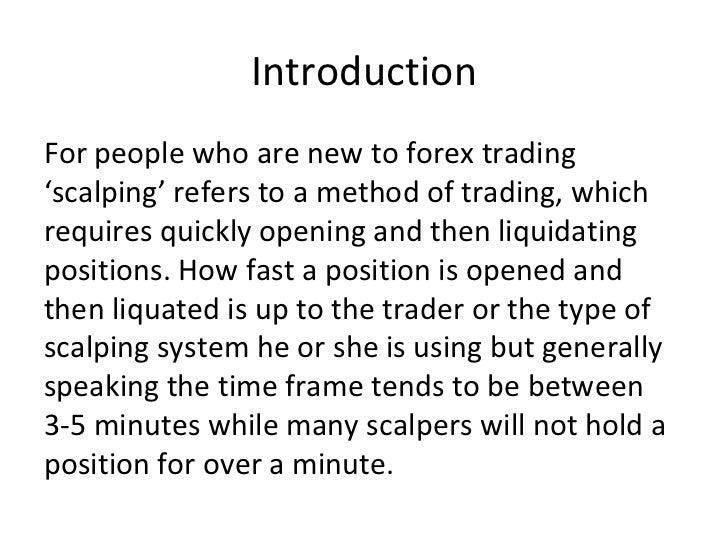 Introduction

For people who are new to forex trading ‘scalping’ refers to a method of trading, which requires quickly opening and then liquidating positions. How fast a position is opened and then liquated is up to the trader or the type of scalping system he or she is using but generally speaking the time frame tends to be between 3-5 minutes while many scalpers will not hold a position for over a minute.